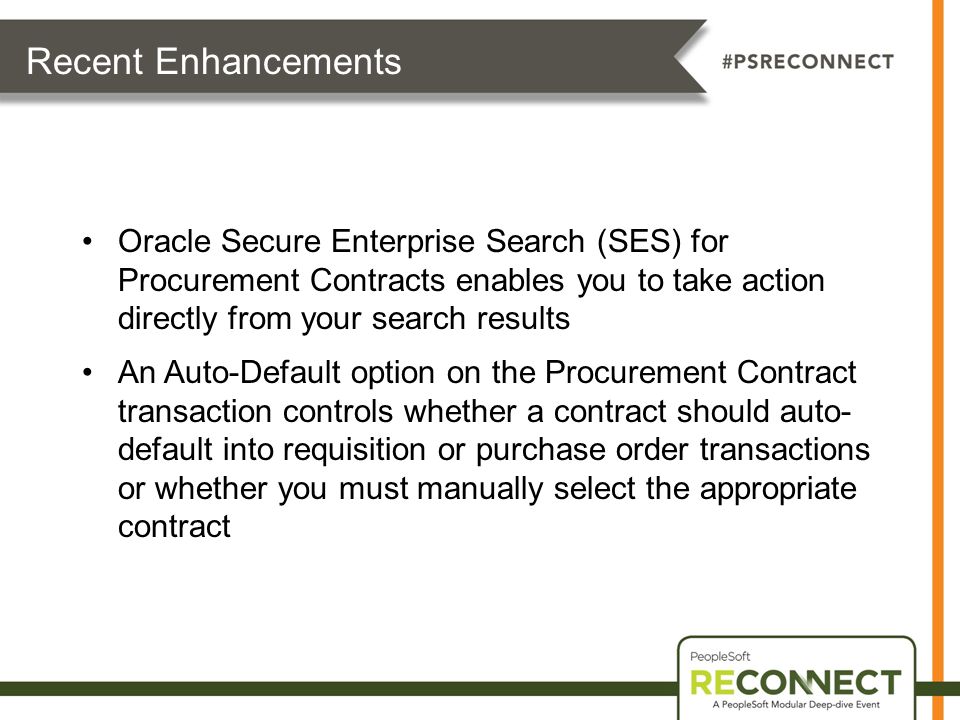 Recent Enhancements

#PSRECONNECT

• Oracle Secure Enterprise Search (SES) for Procurement Contracts enables you to take action directly from your search results

• An Auto-Default option on the Procurement Contract transaction controls whether a contract should auto-default into requisition or purchase order transactions or whether you must manually select the appropriate contract

PeopleSoft
RECONNECT
A PeopleSoft Modular Deep-dive Event